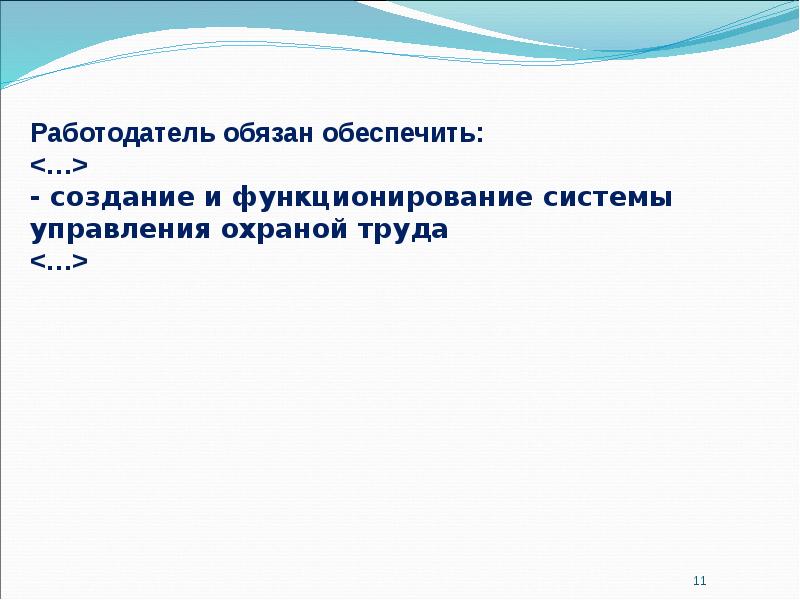 Работодатель обязан обеспечить:
<...>
- создание и функционирование системы управления охраной труда
<...>

11